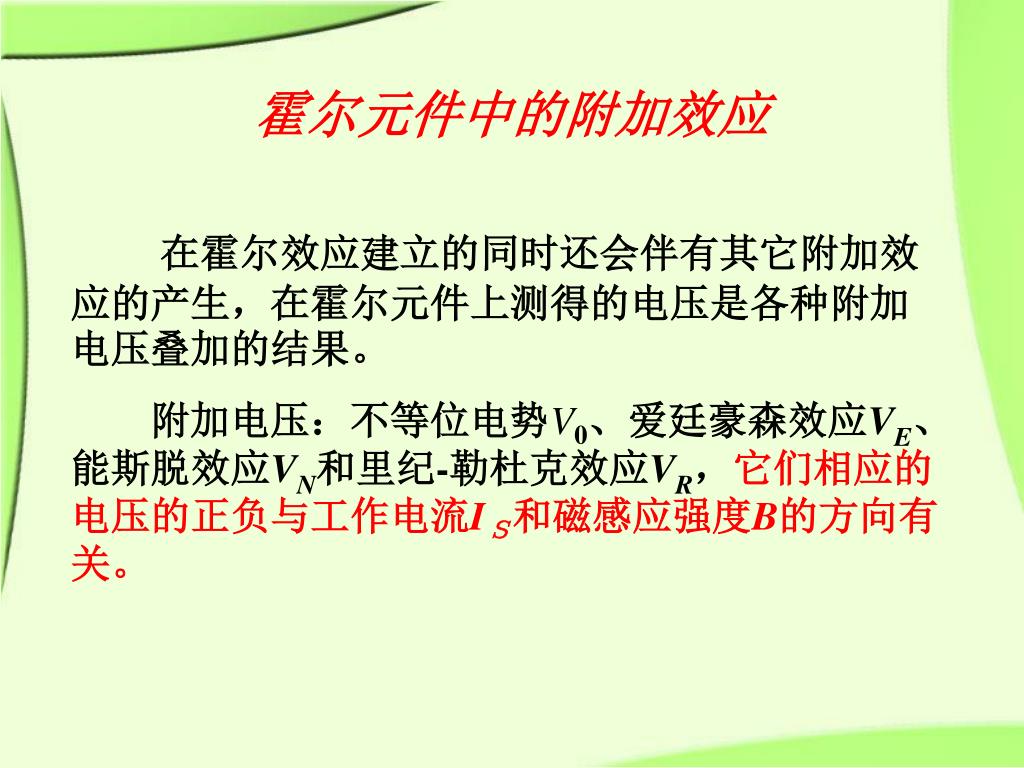 霍尔元件中的附加效应

在霍尔效应建立的同时还会伴有其它附加效应的产生，在霍尔元件上测得的电压是各种附加电压叠加的结果。

附加电压：不等位电势$V_0$、爱廷豪森效应$V_E$、能斯脱效应$V_N$和里纪-勒杜克效应$V_R$，它们相应的电压的正负与工作电流$I_S$和磁感应强度$B$的方向有关。